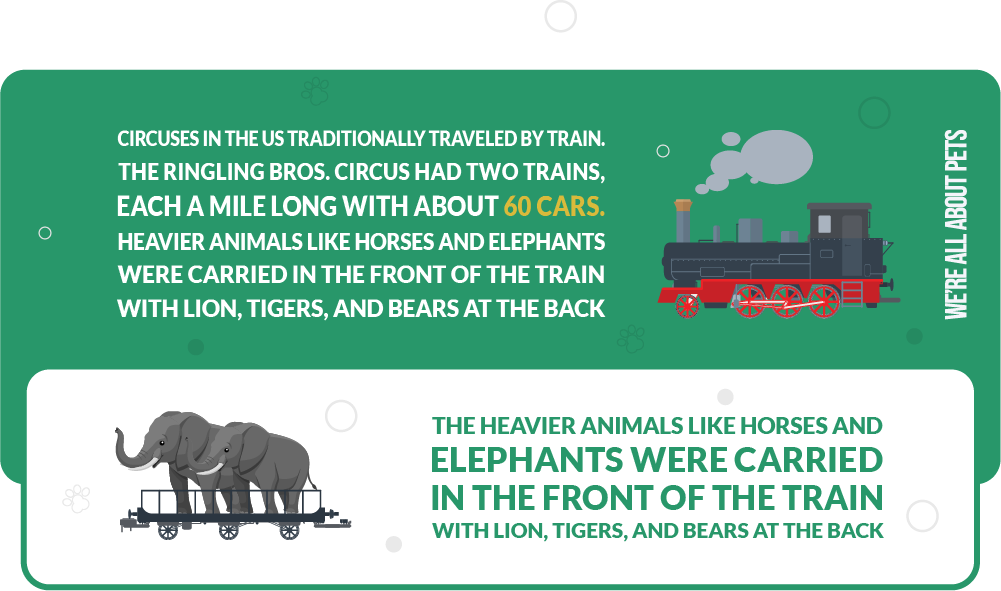 CIRCUSES IN THE US TRADITIONALLY TRAVELED BY TRAIN. THE RINGLING BROS. CIRCUS HAD TWO TRAINS, EACH A MILE LONG WITH ABOUT 60 CARS. HEAVIER ANIMALS LIKE HORSES AND ELEPHANTS WERE CARRIED IN THE FRONT OF THE TRAIN WITH LION, TIGERS, AND BEARS AT THE BACK

WE'RE ALL ABOUT PETS

THE HEAVIER ANIMALS LIKE HORSES AND ELEPHANTS WERE CARRIED IN THE FRONT OF THE TRAIN WITH LION, TIGERS, AND BEARS AT THE BACK